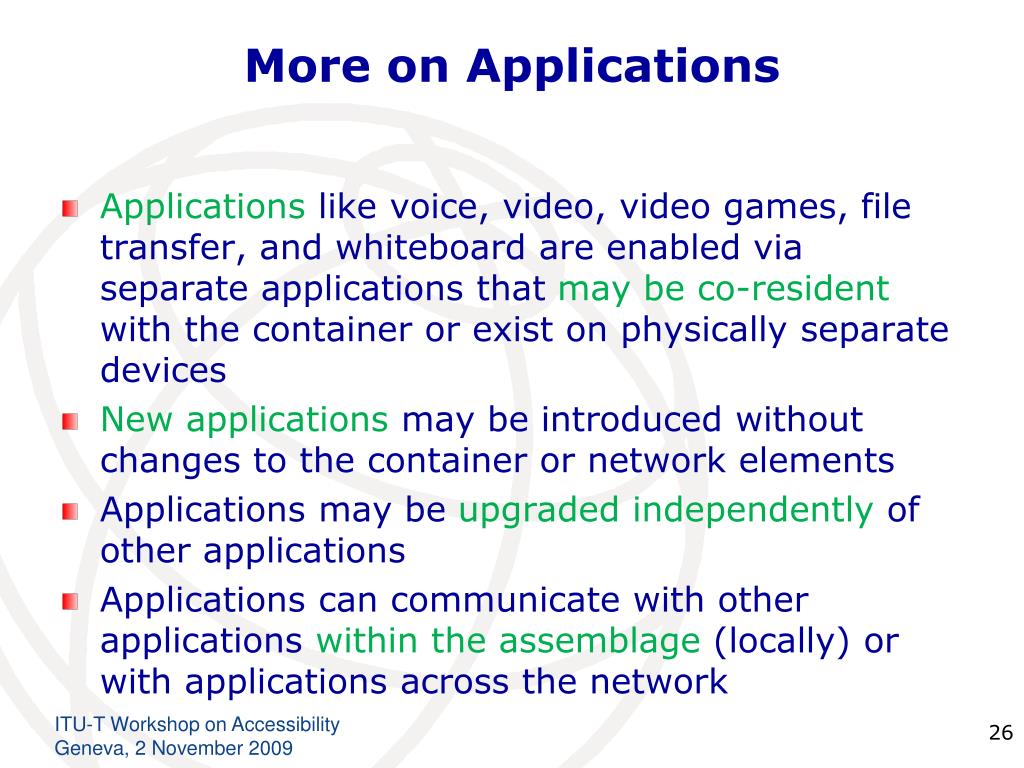 More on Applications

Applications like voice, video, video games, file transfer, and whiteboard are enabled via separate applications that may be co-resident with the container or exist on physically separate devices

New applications may be introduced without changes to the container or network elements

Applications may be upgraded independently of other applications

Applications can communicate with other applications within the assemblage (locally) or with applications across the network

ITU-T Workshop on Accessibility
Geneva, 2 November 2009

26